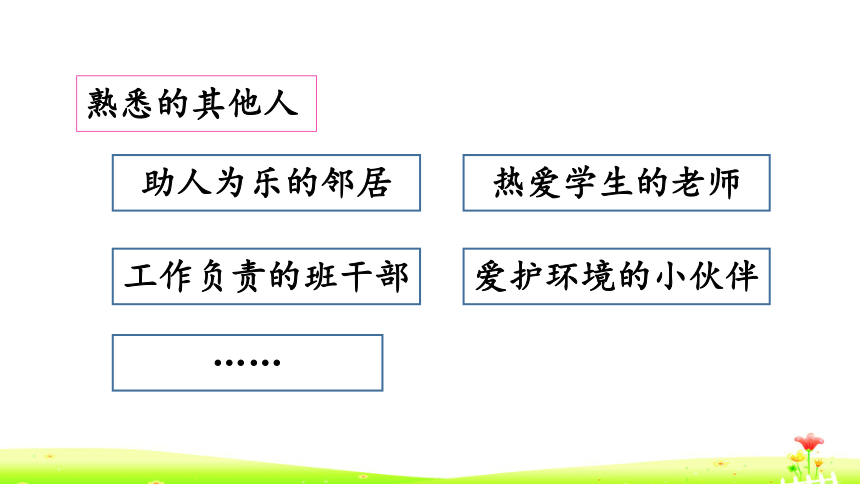 熟悉的其他人

助人为乐的邻居

热爱学生的老师

工作负责的班干部

爱护环境的小伙伴

……